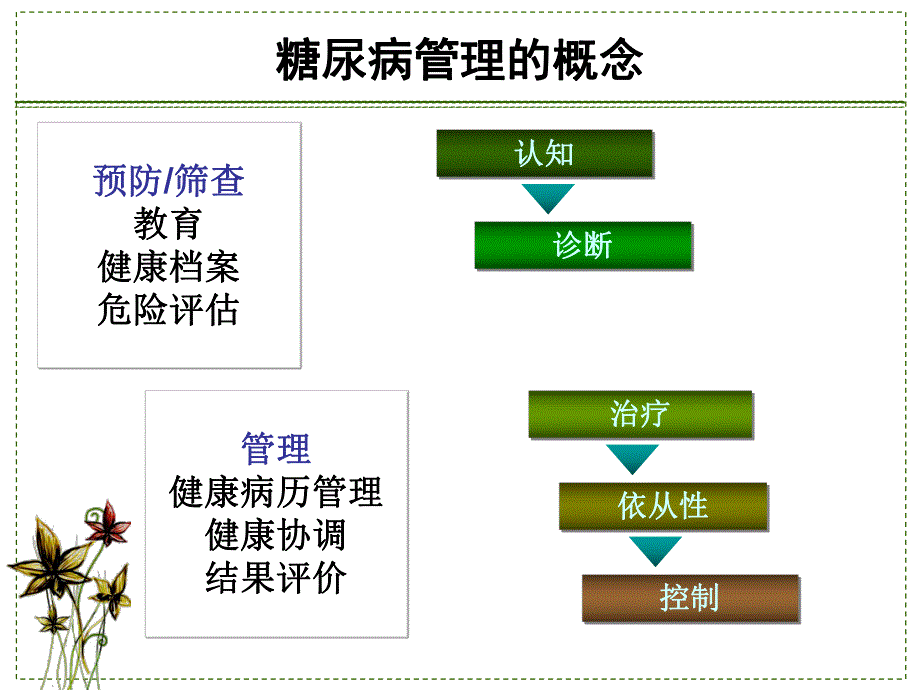 糖尿病管理的概念

预防/筛查
教育
健康档案
危险评估

认知

诊断

管理
健康病历管理
健康协调
结果评价

治疗

依从性

控制